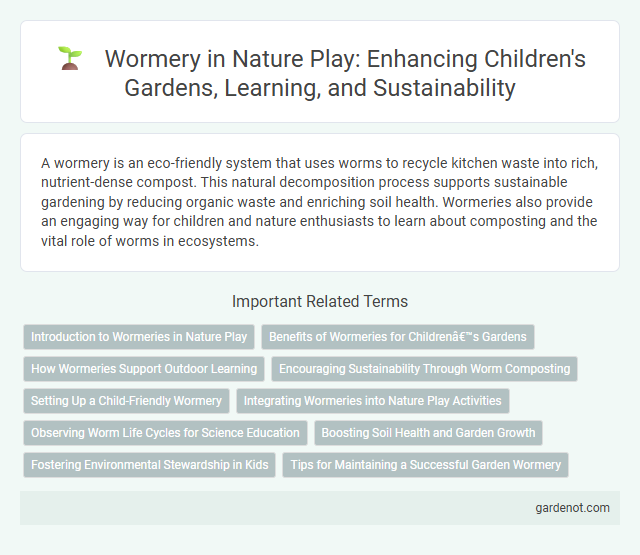 Wormery in Nature Play: Enhancing Children's Gardens, Learning, and Sustainability

A wormery is an eco-friendly system that uses worms to recycle kitchen waste into rich, nutrient-dense compost. This natural decomposition process supports sustainable gardening by reducing organic waste and enriching soil health. Wormeries also provide an engaging way for children and nature enthusiasts to learn about composting and the vital role of worms in ecosystems.

Important Related Terms

Introduction to Wormeries in Nature Play

Benefits of Wormeries for Childrenâ€™s Gardens

How Wormeries Support Outdoor Learning

Encouraging Sustainability Through Worm Composting

Setting Up a Child-Friendly Wormery

Integrating Wormeries into Nature Play Activities

Observing Worm Life Cycles for Science Education

Boosting Soil Health and Garden Growth

Fostering Environmental Stewardship in Kids

Tips for Maintaining a Successful Garden Wormery

gardenot.com